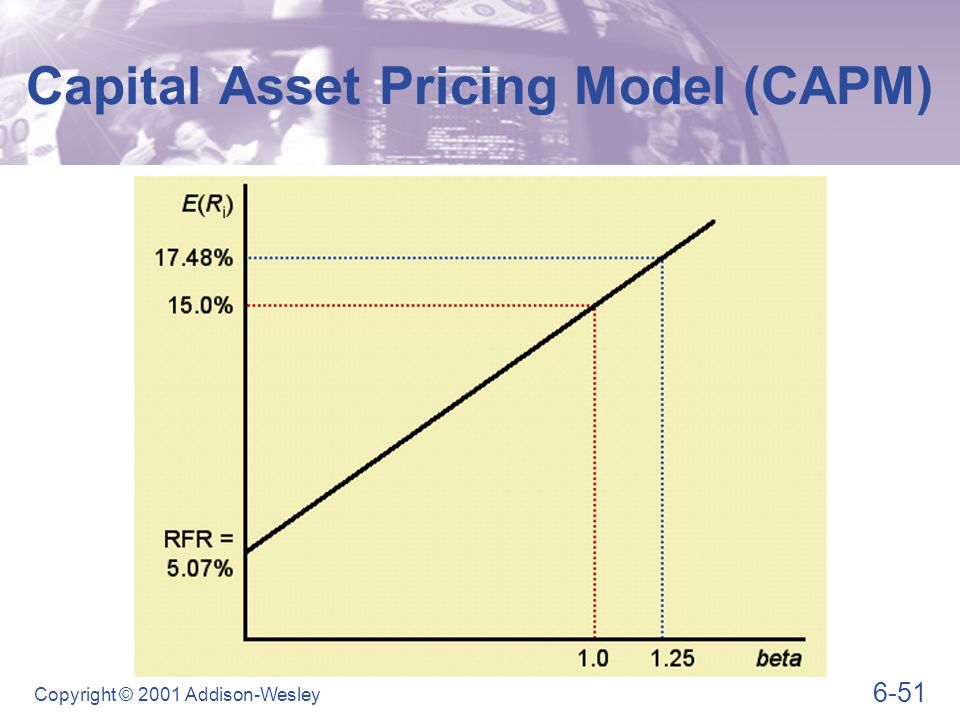 Capital Asset Pricing Model (CAPM)

$E(R_i)$

17.48%

15.0%

RFR = 5.07%

1.0

1.25

beta

Copyright © 2001 Addison-Wesley

6-51